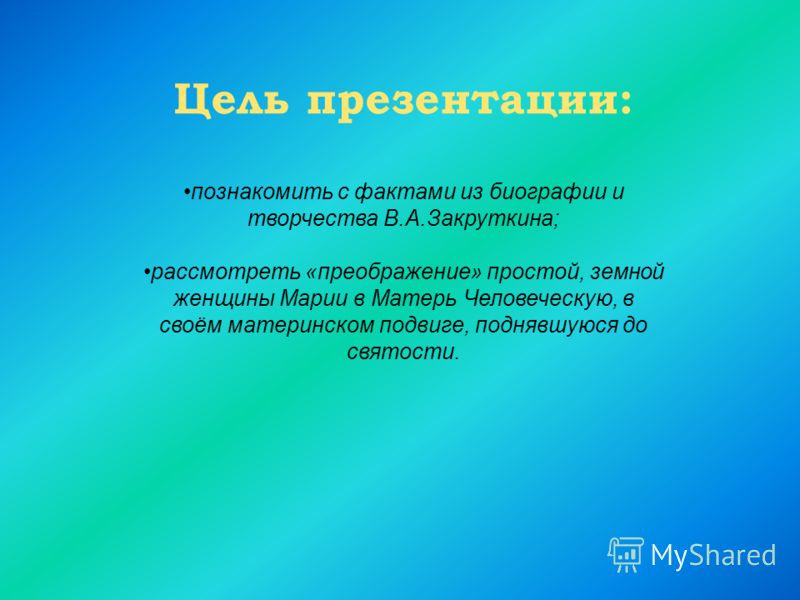 Цель презентации:

•познакомить с фактами из биографии и творчества В.А.Закруткина;

•рассмотреть «преображение» простой, земной женщины Марии в Матерь Человеческую, в своём материнском подвиге, поднявшуюся до святости.

MyShared